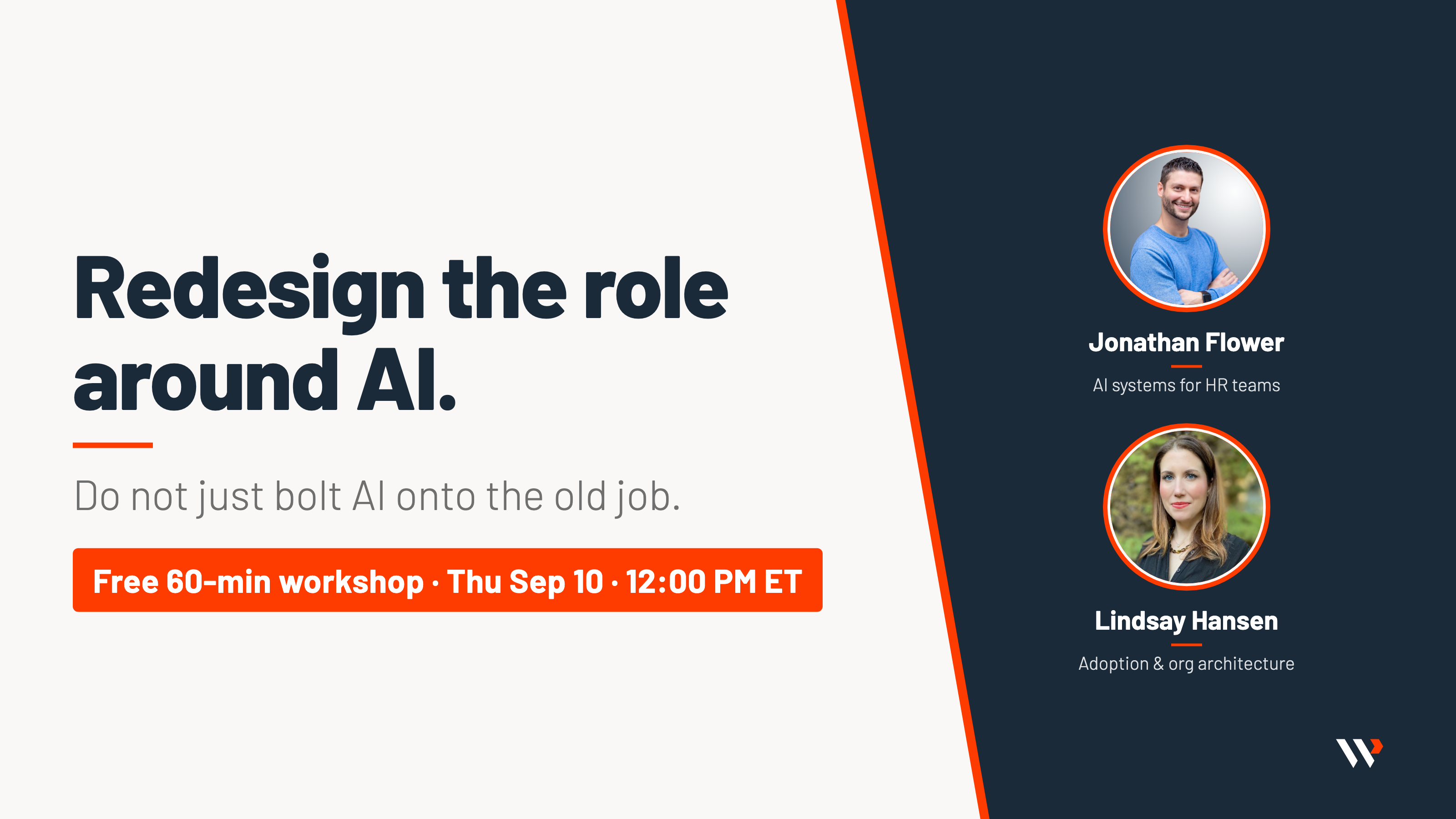 Redesign the role around AI.

Do not just bolt AI onto the old job.

Free 60-min workshop · Thu Sep 10 · 12:00 PM ET

Jonathan Flower

AI systems for HR teams

Lindsay Hansen

Adoption & org architecture